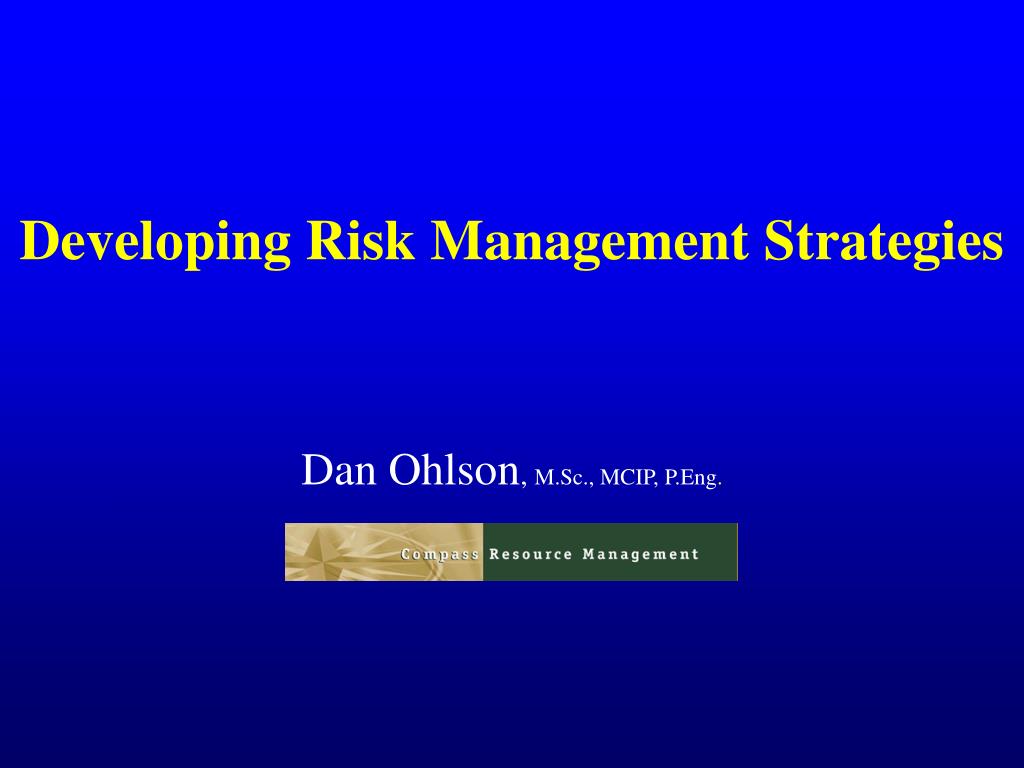 Developing Risk Management Strategies

Dan Ohlson, M.Sc., MCIP, P.Eng.

Compass Resource Management